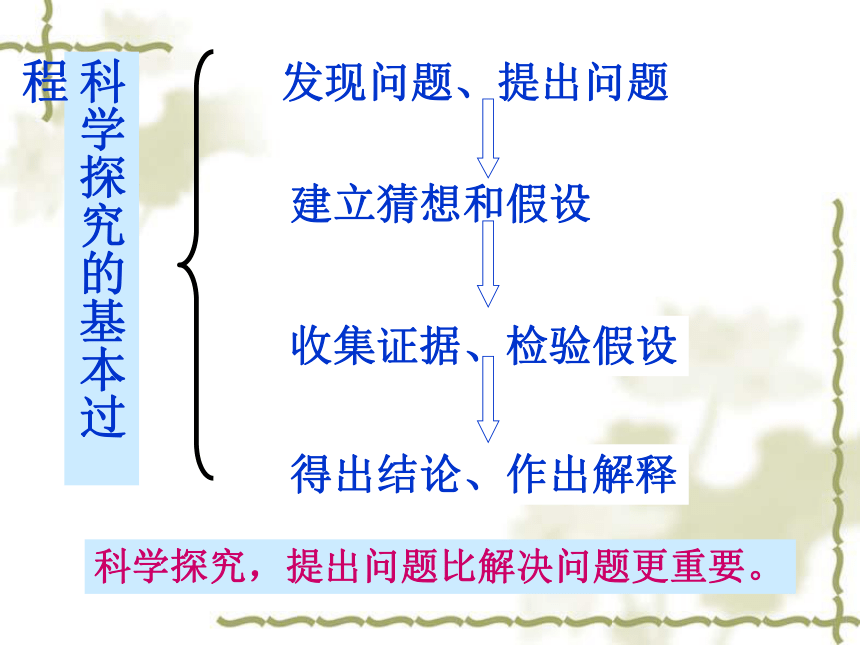 科学探究的基本过程

发现问题、提出问题

建立猜想和假设

收集证据、检验假设

得出结论、作出解释

科学探究，提出问题比解决问题更重要。